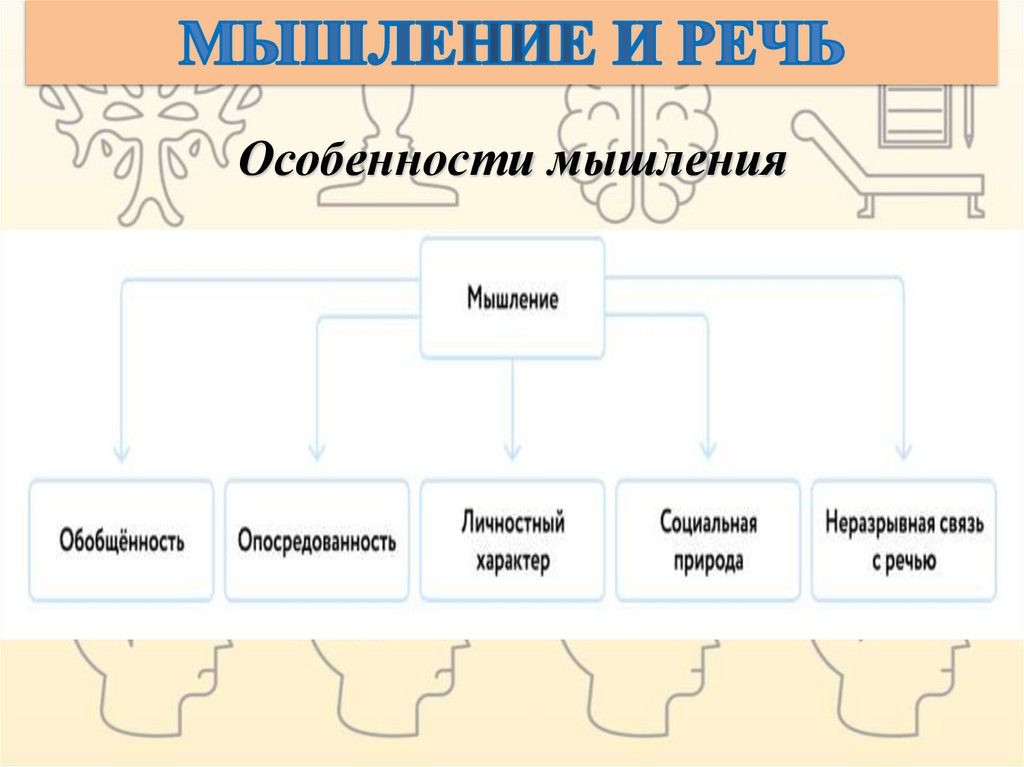 МЫШЛЕНИЕ И РЕЧЬ

Особенности мышления

Мышление

Обобщённость

Опосредованность

Личностный характер

Социальная природа

Неразрывная связь с речью